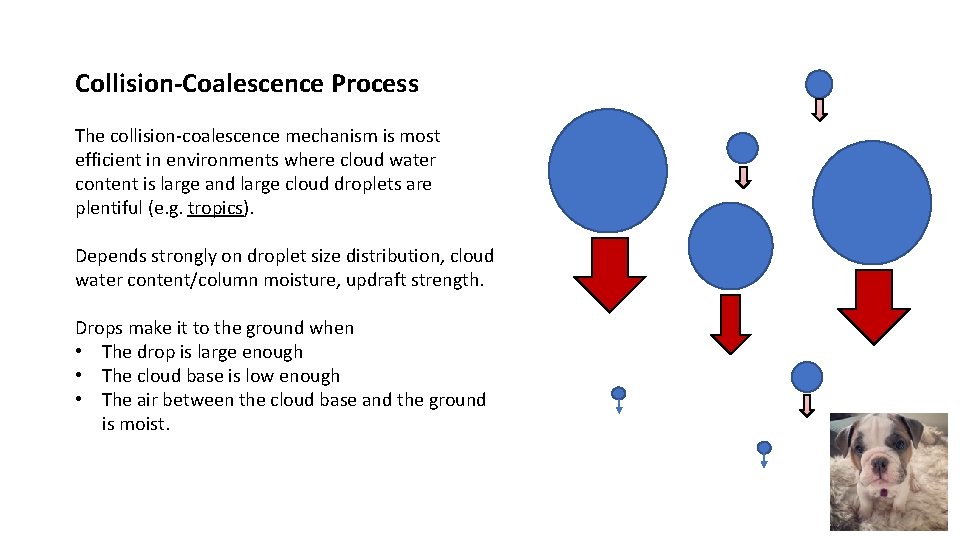 Collision-Coalescence Process

The collision-coalescence mechanism is most efficient in environments where cloud water content is large and large cloud droplets are plentiful (e.g. tropics).

Depends strongly on droplet size distribution, cloud water content/column moisture, updraft strength.

Drops make it to the ground when
• The drop is large enough
• The cloud base is low enough
• The air between the cloud base and the ground is moist.